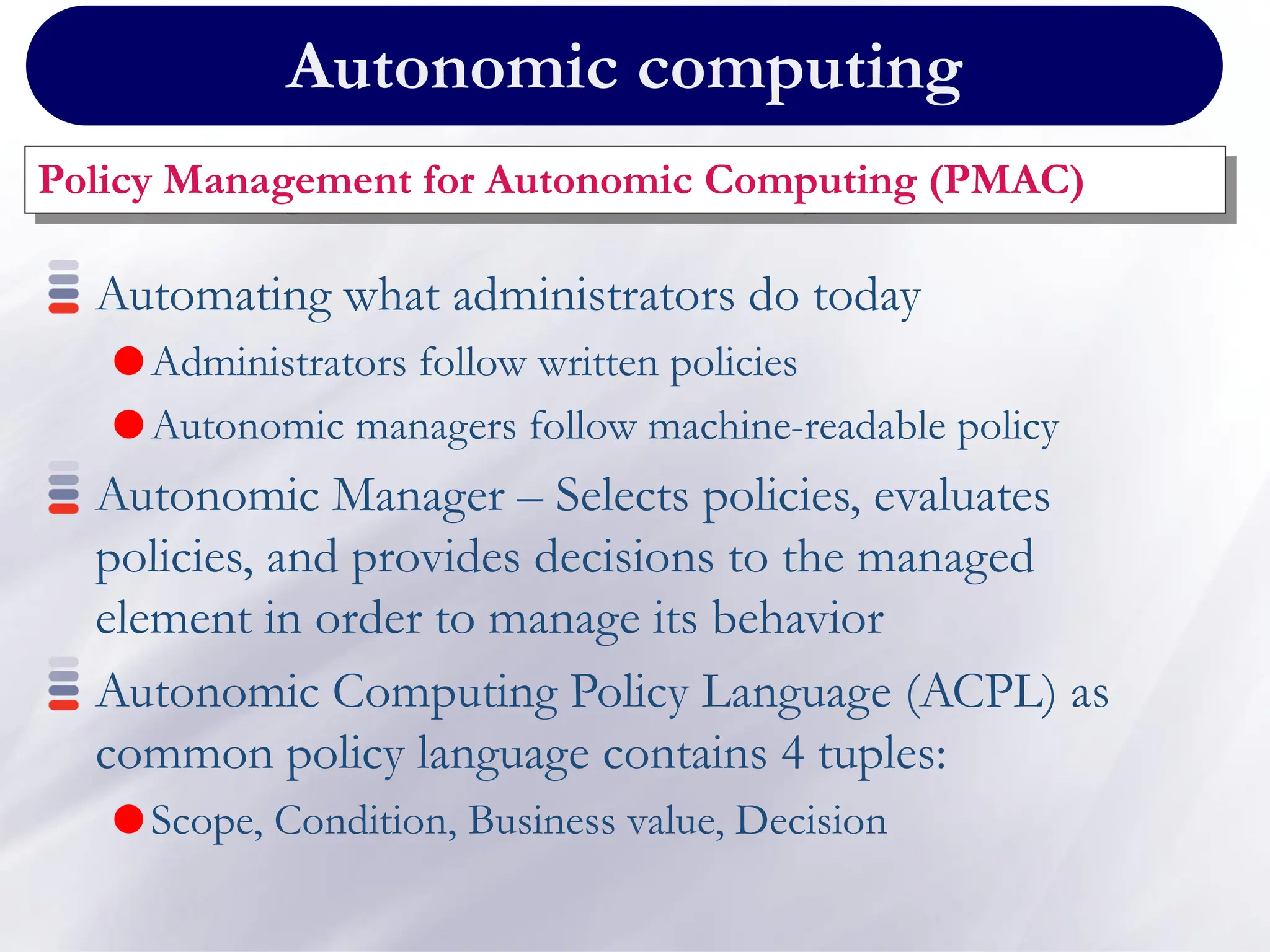 Autonomic computing

Policy Management for Autonomic Computing (PMAC)

Automating what administrators do today

Administrators follow written policies

Autonomic managers follow machine-readable policy

Autonomic Manager – Selects policies, evaluates policies, and provides decisions to the managed element in order to manage its behavior

Autonomic Computing Policy Language (ACPL) as common policy language contains 4 tuples:

Scope, Condition, Business value, Decision